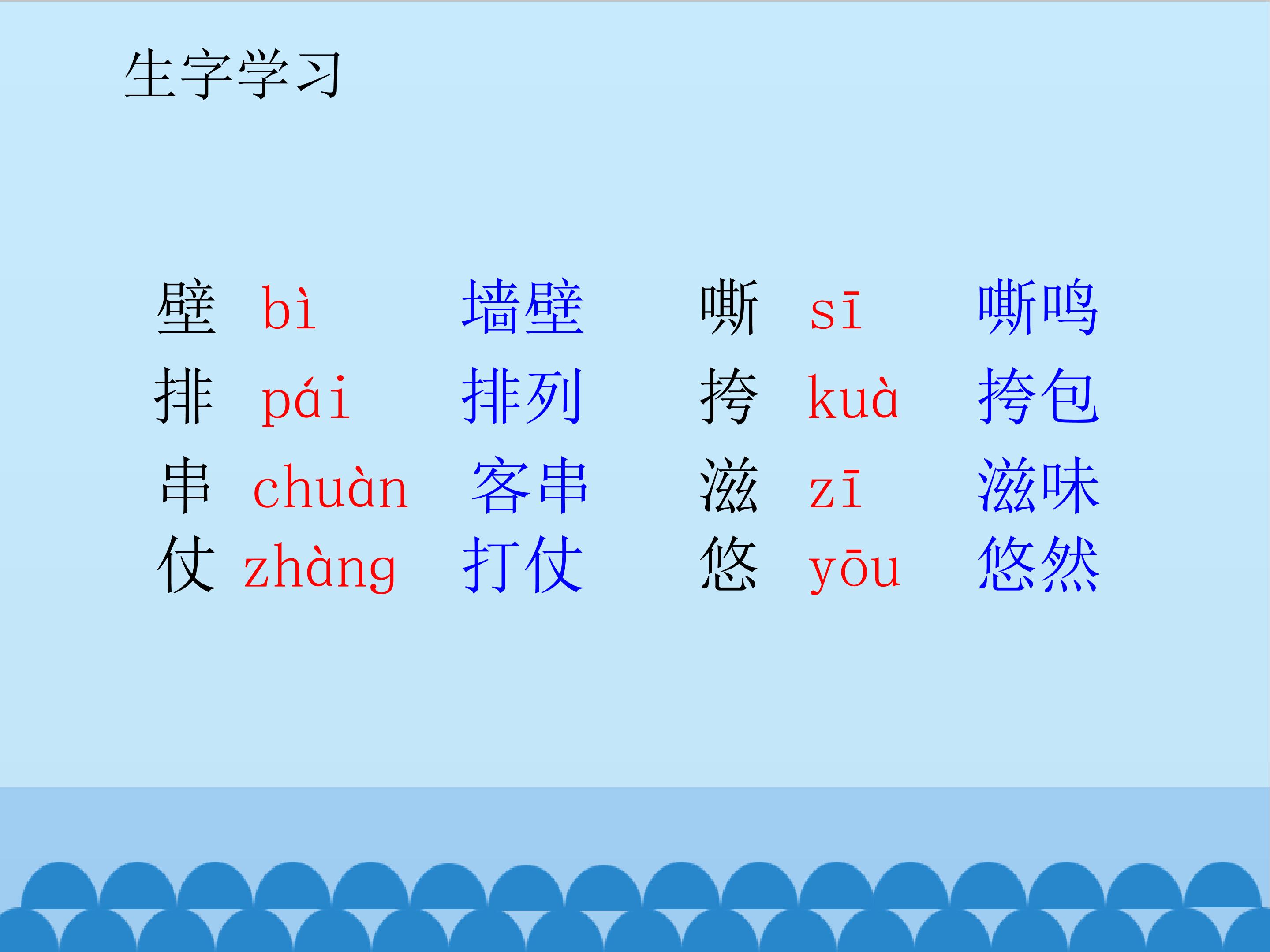 生字学习

壁 bì 墙壁 嘶 sī 嘶鸣
排 pái 排列 挎 kuà 挎包
串 chuàn 客串 滋 zī 滋味
仗 zhàng 打仗 悠 yōu 悠然